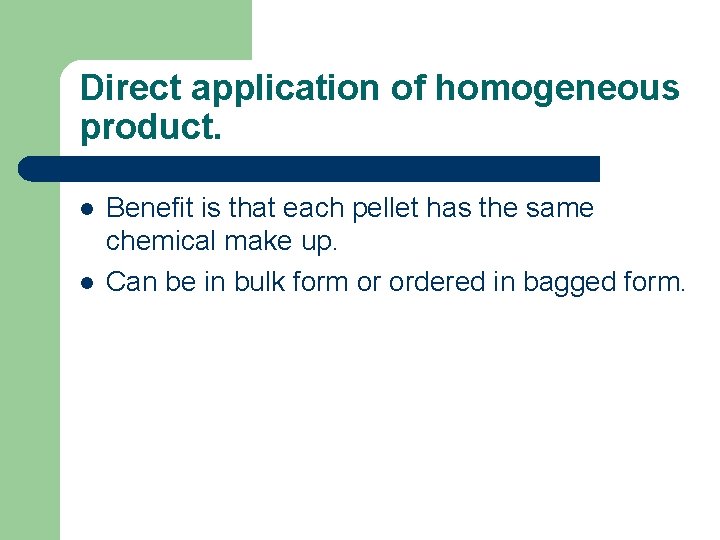 Direct application of homogeneous product.

- Benefit is that each pellet has the same chemical make up.
- Can be in bulk form or ordered in bagged form.